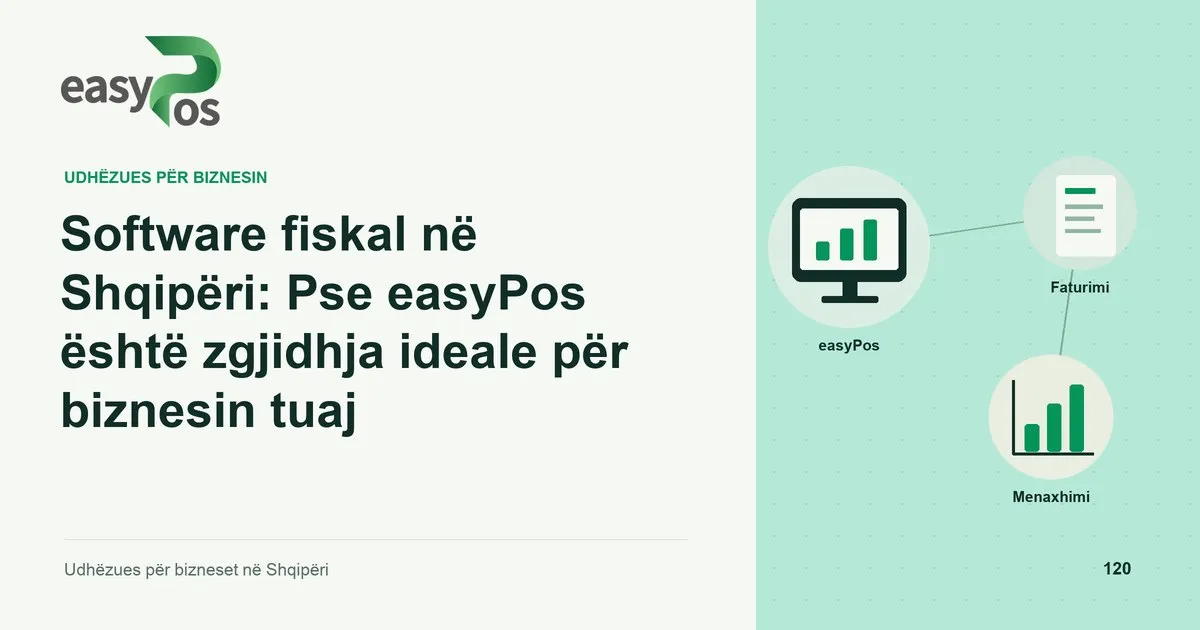 easyPos

UDHËZUES PËR BIZNESIN

Software fiskal në Shqipëri: Pse easyPos është zgjidhja ideale për biznesin tuaj

Udhëzues për bizneset në Shqipëri

easyPos

Faturimi

Menaxhimi

120